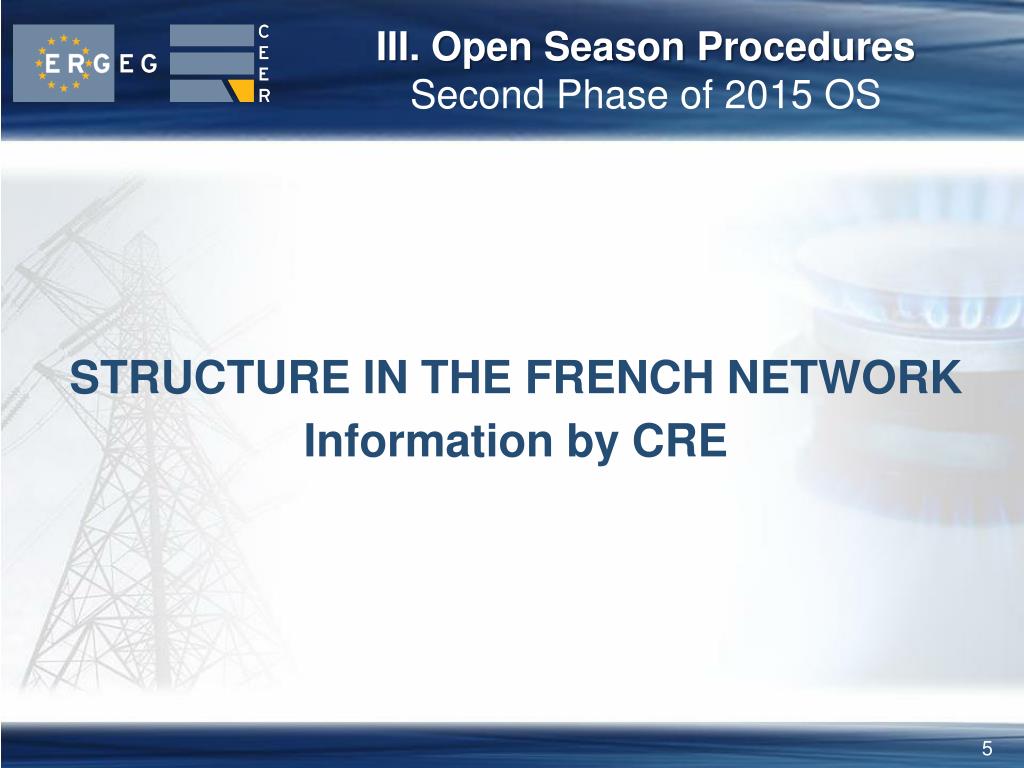 ERGEG

C
E
E
R

III. Open Season Procedures
Second Phase of 2015 OS

STRUCTURE IN THE FRENCH NETWORK
Information by CRE

5